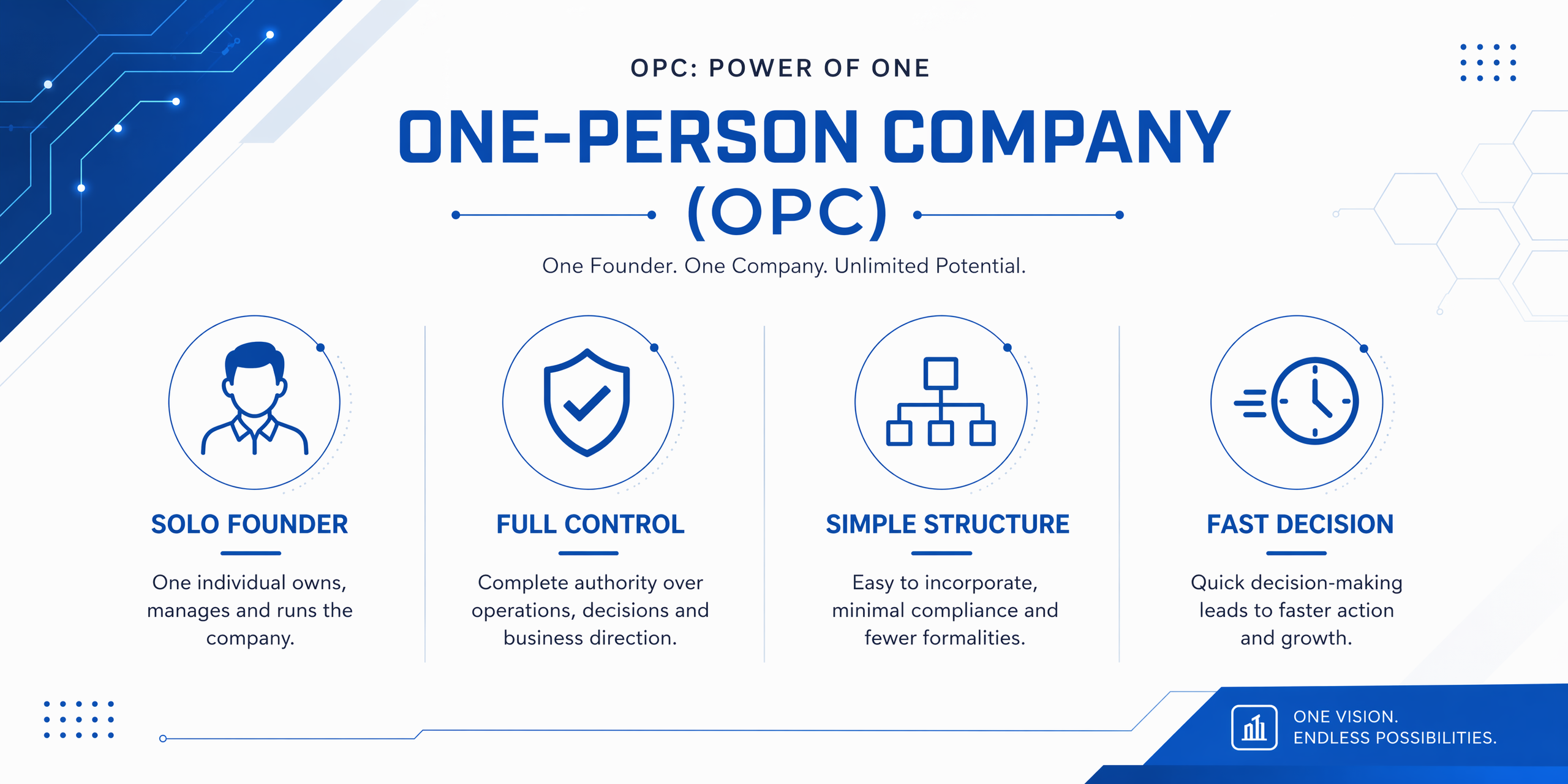 OPC: POWER OF ONE

ONE-PERSON COMPANY (OPC)

One Founder. One Company. Unlimited Potential.

SOLO FOUNDER

One individual owns, manages and runs the company.

FULL CONTROL

Complete authority over operations, decisions and business direction.

SIMPLE STRUCTURE

Easy to incorporate, minimal compliance and fewer formalities.

FAST DECISION

Quick decision-making leads to faster action and growth.

ONE VISION.
ENDLESS POSSIBILITIES.